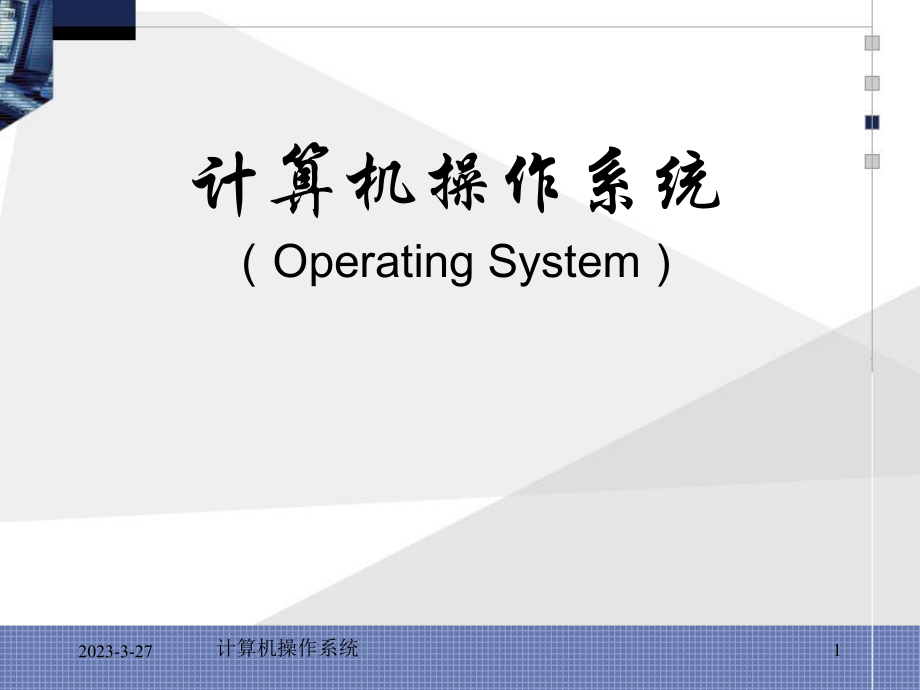 计算机操作系统

（Operating System）

2023-3-27 计算机操作系统 1